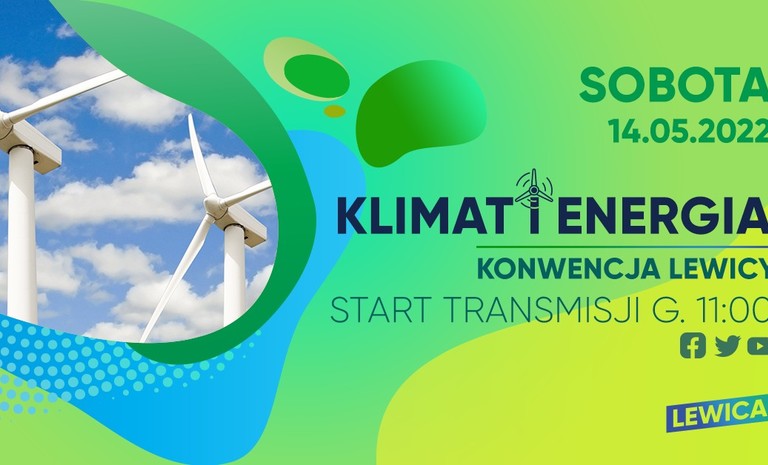 SOBOTA
14.05.2022

KLIMAT I ENERGIA
KONWENCJA LEWICY
START TRANSMISJI G. 11:00

LEWICA